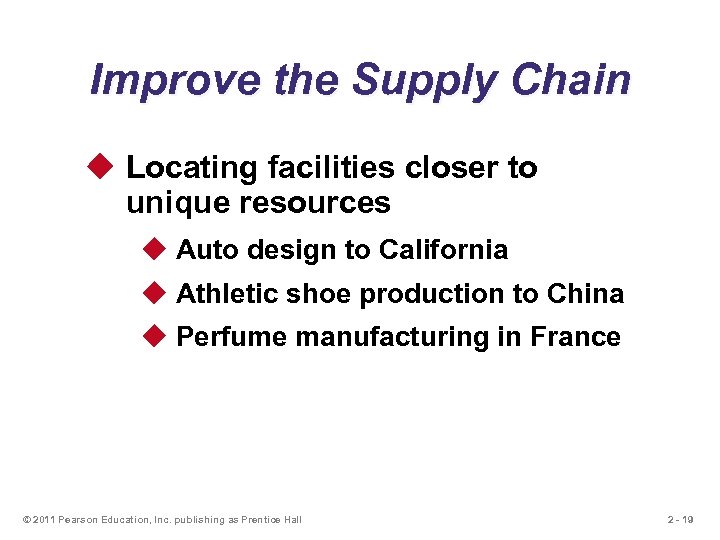 Improve the Supply Chain

◆ Locating facilities closer to unique resources

◆ Auto design to California

◆ Athletic shoe production to China

◆ Perfume manufacturing in France

© 2011 Pearson Education, Inc. publishing as Prentice Hall

2 - 19